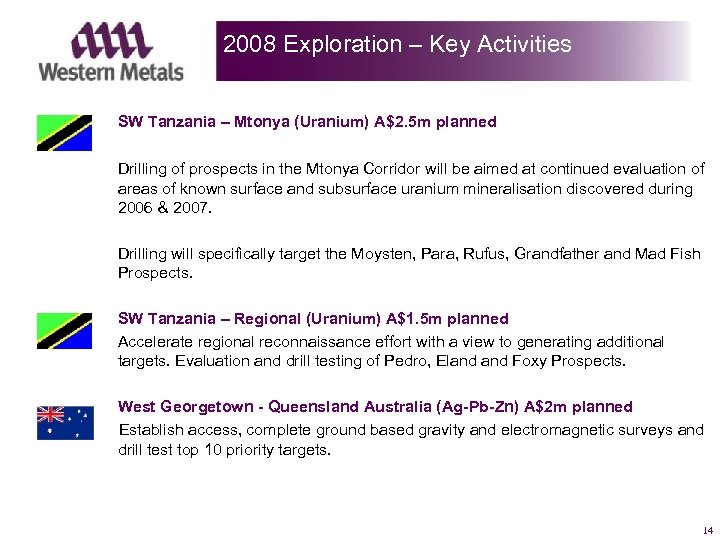 Western Metals

2008 Exploration – Key Activities

SW Tanzania – Mtonya (Uranium) A$2.5m planned

Drilling of prospects in the Mtonya Corridor will be aimed at continued evaluation of areas of known surface and subsurface uranium mineralisation discovered during 2006 & 2007.

Drilling will specifically target the Moysten, Para, Rufus, Grandfather and Mad Fish Prospects.

SW Tanzania – Regional (Uranium) A$1.5m planned

Accelerate regional reconnaissance effort with a view to generating additional targets. Evaluation and drill testing of Pedro, Eland and Foxy Prospects.

West Georgetown - Queensland Australia (Ag-Pb-Zn) A$2m planned

Establish access, complete ground based gravity and electromagnetic surveys and drill test top 10 priority targets.

14